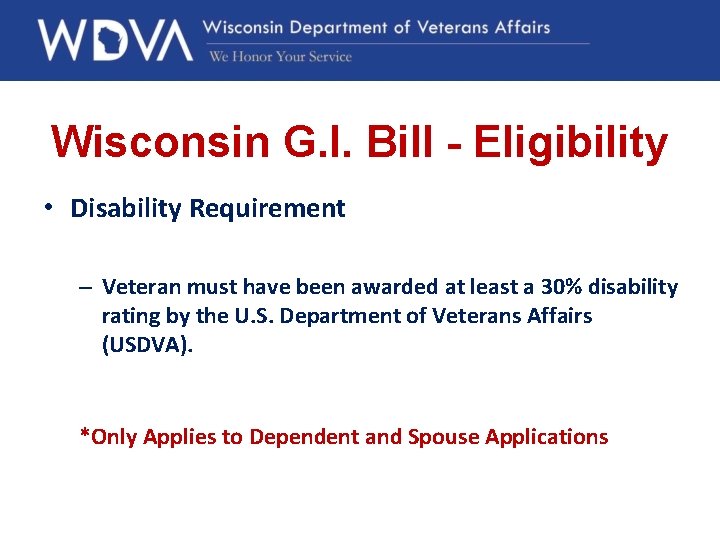 WDVA Wisconsin Department of Veterans Affairs
We Honor Your Service

Wisconsin G.I. Bill - Eligibility

• Disability Requirement

– Veteran must have been awarded at least a 30% disability rating by the U.S. Department of Veterans Affairs (USDVA).

*Only Applies to Dependent and Spouse Applications